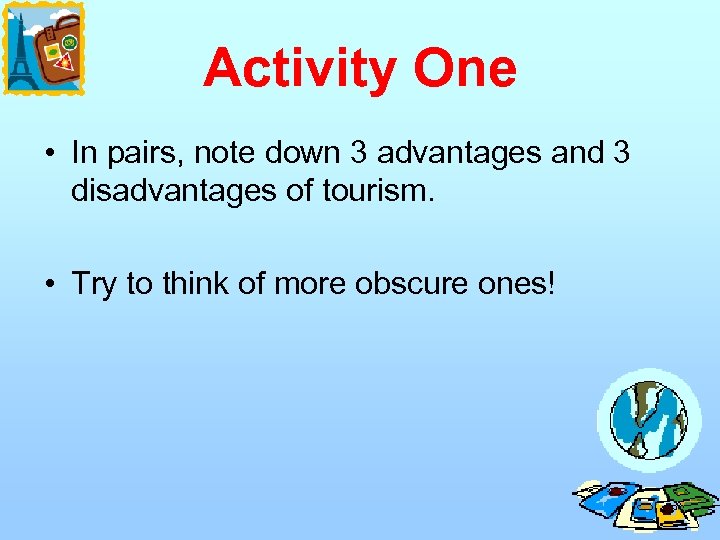 Activity One

• In pairs, note down 3 advantages and 3 disadvantages of tourism.

• Try to think of more obscure ones!